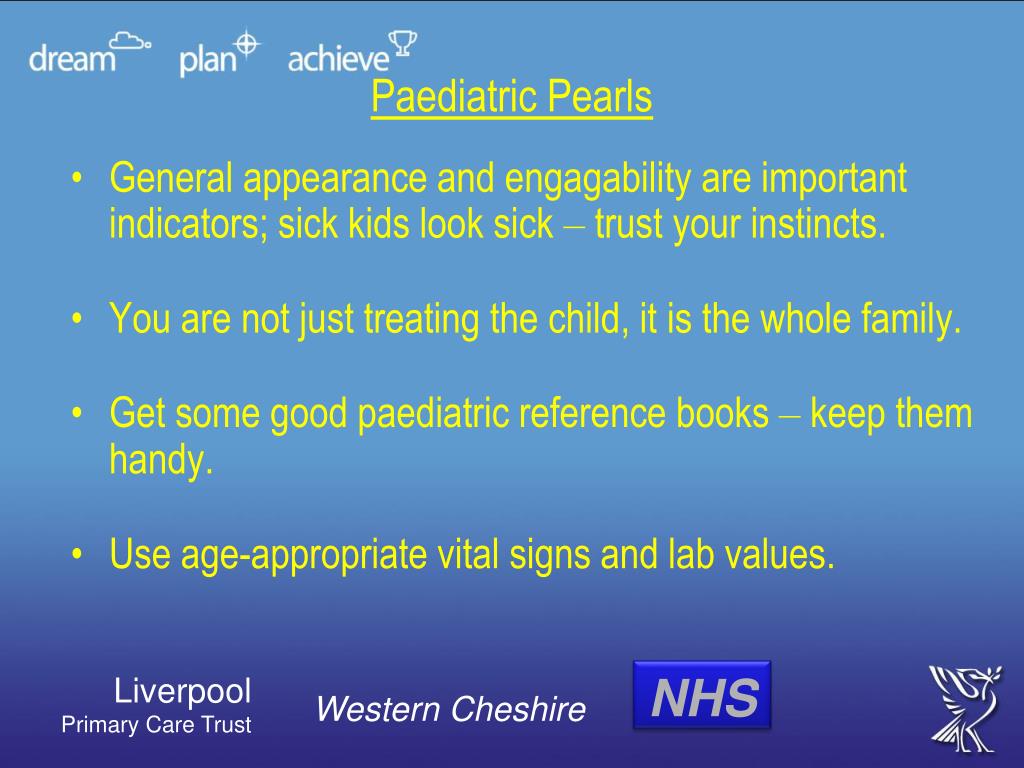 dream plan achieve

Paediatric Pearls

• General appearance and engagability are important indicators; sick kids look sick – trust your instincts.

• You are not just treating the child, it is the whole family.

• Get some good paediatric reference books – keep them handy.

• Use age-appropriate vital signs and lab values.

Liverpool
Primary Care Trust

Western Cheshire

NHS